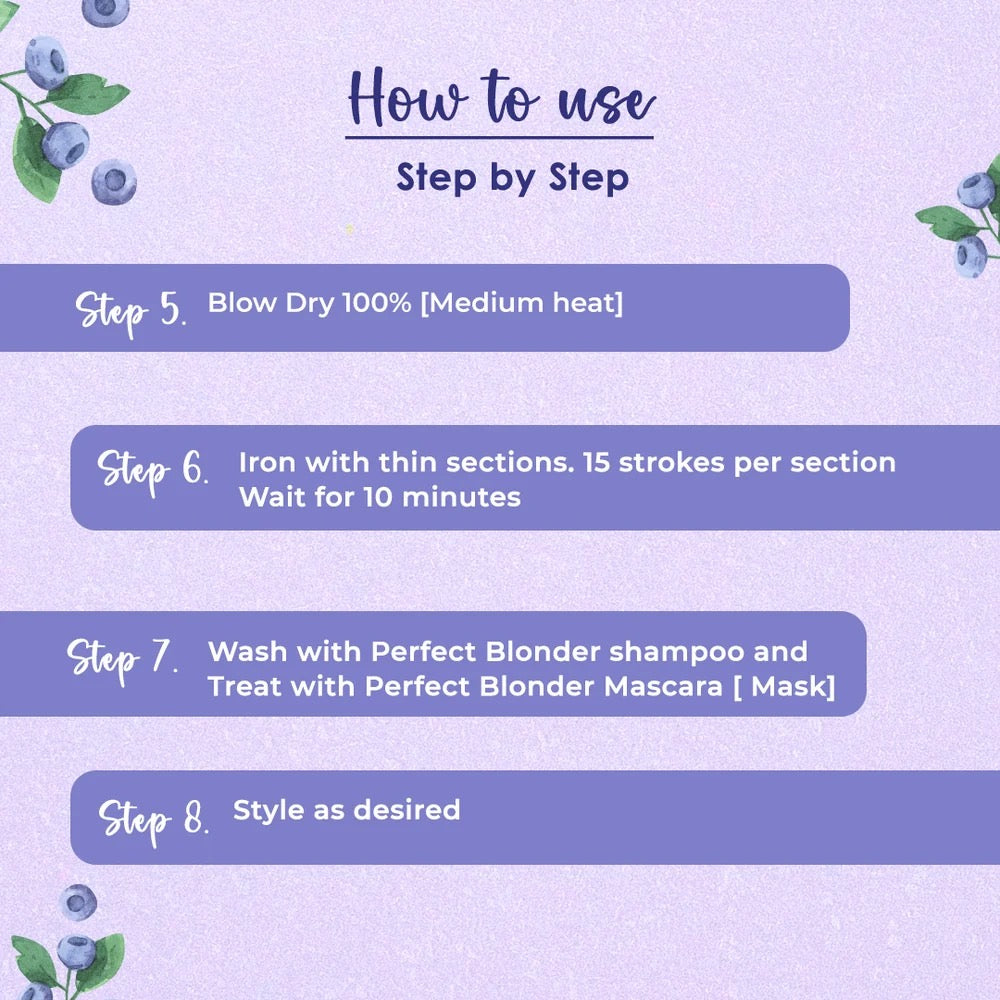 How to use
Step by Step

Step 5. Blow Dry 100% [Medium heat]

Step 6. Iron with thin sections. 15 strokes per section
Wait for 10 minutes

Step 7. Wash with Perfect Blonder shampoo and
Treat with Perfect Blonder Mascara [ Mask]

Step 8. Style as desired